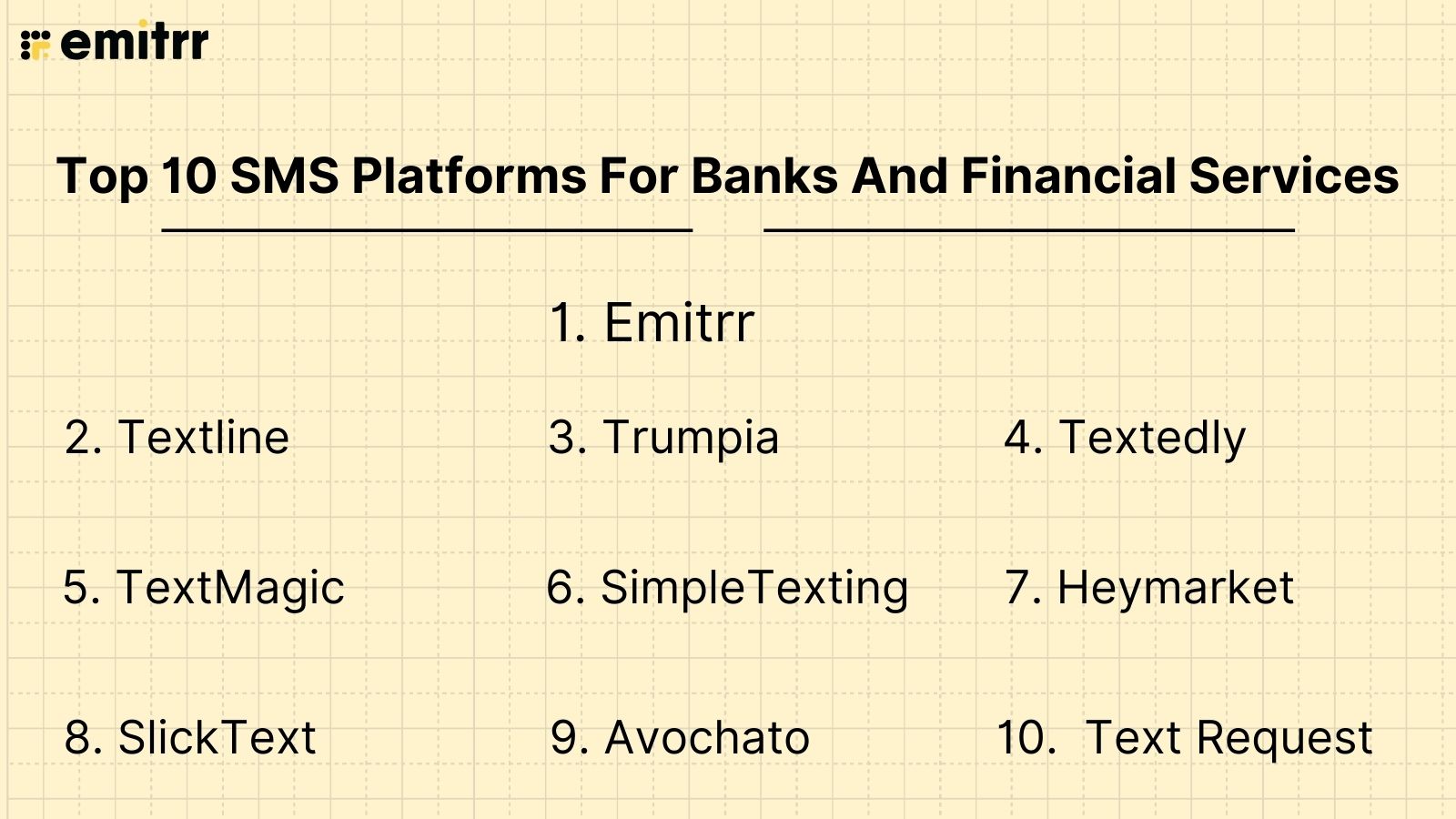 emitrr

Top 10 SMS Platforms For Banks And Financial Services

1. Emitrr

2. Textline

3. Trumpia

4. Textedly

5. TextMagic

6. SimpleTexting

7. Heymarket

8. SlickText

9. Avochato

10. Text Request